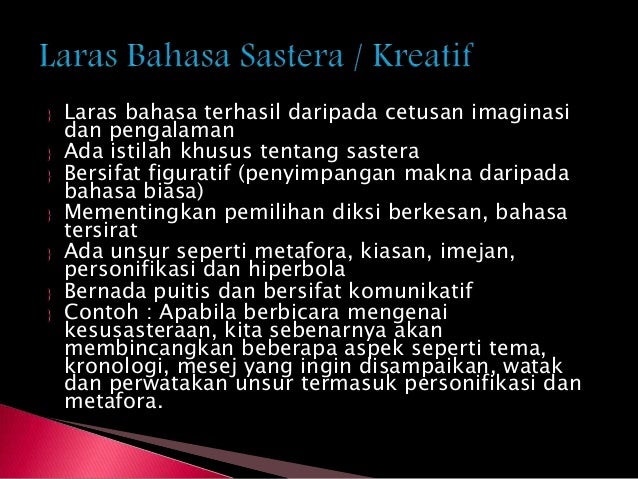 Laras Bahasa Sastera / Kreatif

Laras bahasa terhasil daripada cetusan imaginasi dan pengalaman

Ada istilah khusus tentang sastera

Bersifat figuratif (penyimpangan makna daripada bahasa biasa)

Mementingkan pemilihan diksi berkesan, bahasa tersirat

Ada unsur seperti metafora, kiasan, imejan, personifikasi dan hiperbola

Bernada puitis dan bersifat komunikatif

Contoh : Apabila berbicara mengenai kesusasteraan, kita sebenarnya akan membincangkan beberapa aspek seperti tema, kronologi, mesej yang ingin disampaikan, watak dan perwatakan unsur termasuk personifikasi dan metafora.